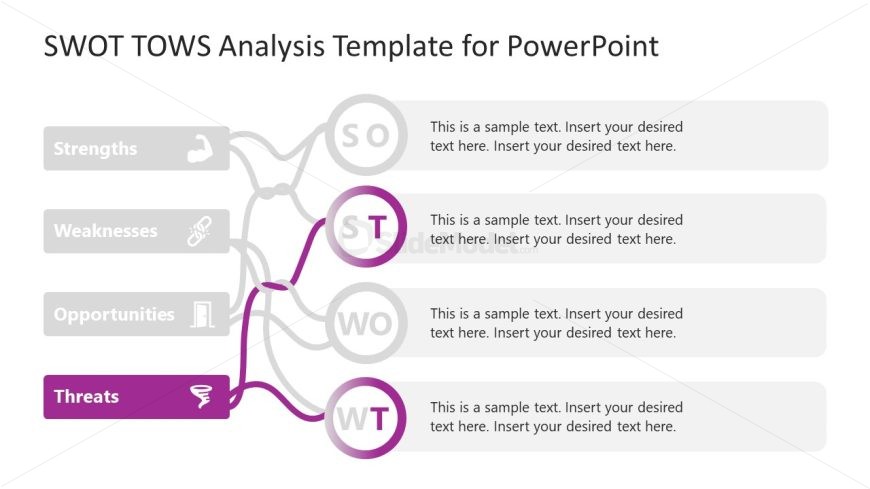 SWOT TOWS Analysis Template for PowerPoint

Strengths

Weaknesses

Opportunities

Threats

SO

This is a sample text. Insert your desired text here. Insert your desired text here.

ST

This is a sample text. Insert your desired text here. Insert your desired text here.

WO

This is a sample text. Insert your desired text here. Insert your desired text here.

WT

This is a sample text. Insert your desired text here. Insert your desired text here.